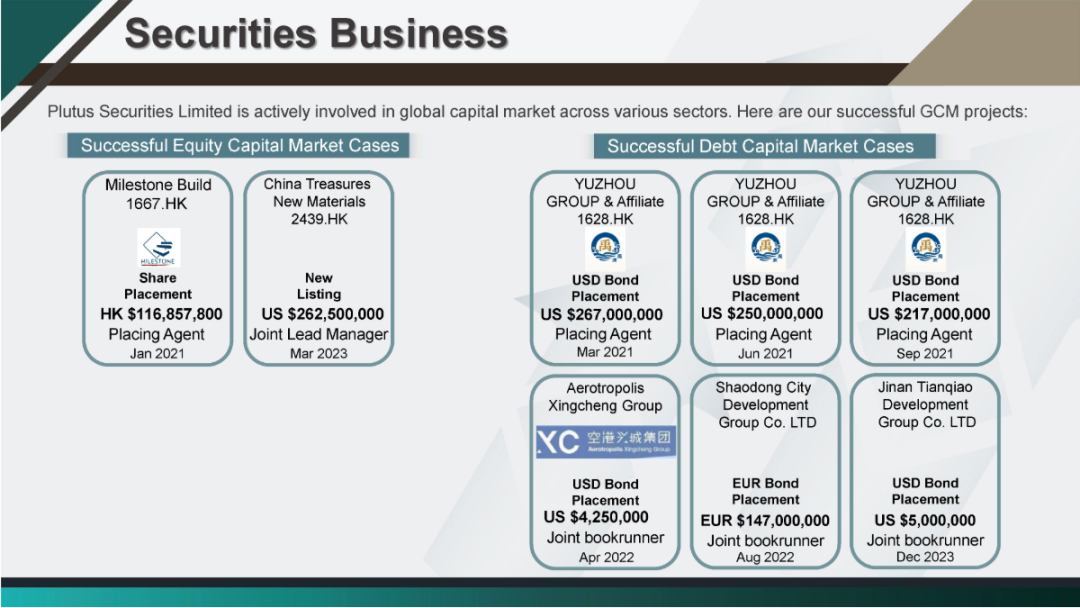 Securities Business

Plutus Securities Limited is actively involved in global capital market across various sectors. Here are our successful GCM projects:

Successful Equity Capital Market Cases

Milestone Build
1667.HK
MILESTONE
Share Placement
HK $116,857,800
Placing Agent
Jan 2021

China Treasures New Materials
2439.HK
New Listing
US $262,500,000
Joint Lead Manager
Mar 2023

Successful Debt Capital Market Cases

YUZHOU GROUP & Affiliate
1628.HK
禹
USD Bond Placement
US $267,000,000
Placing Agent
Mar 2021

YUZHOU GROUP & Affiliate
1628.HK
禹
USD Bond Placement
US $250,000,000
Placing Agent
Jun 2021

YUZHOU GROUP & Affiliate
1628.HK
禹
USD Bond Placement
US $217,000,000
Placing Agent
Sep 2021

Aerotropolis Xingcheng Group
XC 空港兴城集团
Aerotropolis Xingcheng Group
USD Bond Placement
US $4,250,000
Joint bookrunner
Apr 2022

Shaodong City Development Group Co. LTD
EUR Bond Placement
EUR $147,000,000
Joint bookrunner
Aug 2022

Jinan Tianqiao Development Group Co. LTD
USD Bond Placement
US $5,000,000
Joint bookrunner
Dec 2023